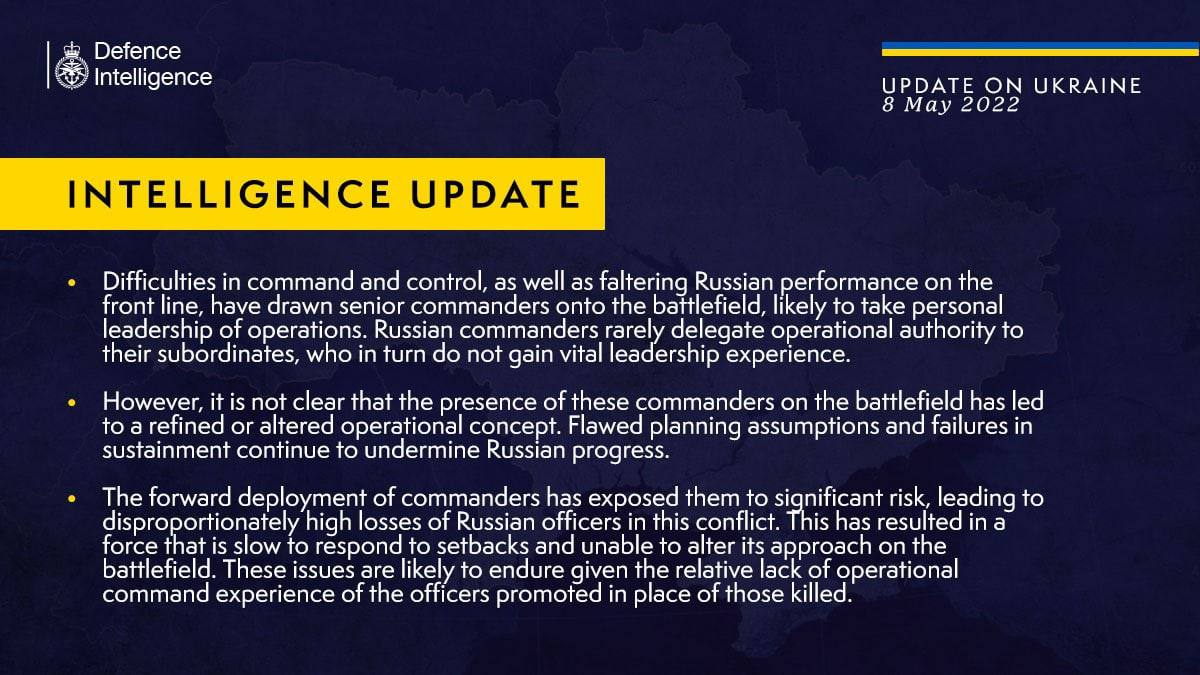 Defence Intelligence

UPDATE ON UKRAINE
8 May 2022

INTELLIGENCE UPDATE

• Difficulties in command and control, as well as faltering Russian performance on the front line, have drawn senior commanders onto the battlefield, likely to take personal leadership of operations. Russian commanders rarely delegate operational authority to their subordinates, who in turn do not gain vital leadership experience.

• However, it is not clear that the presence of these commanders on the battlefield has led to a refined or altered operational concept. Flawed planning assumptions and failures in sustainment continue to undermine Russian progress.

• The forward deployment of commanders has exposed them to significant risk, leading to disproportionately high losses of Russian officers in this conflict. This has resulted in a force that is slow to respond to setbacks and unable to alter its approach on the battlefield. These issues are likely to endure given the relative lack of operational command experience of the officers promoted in place of those killed.